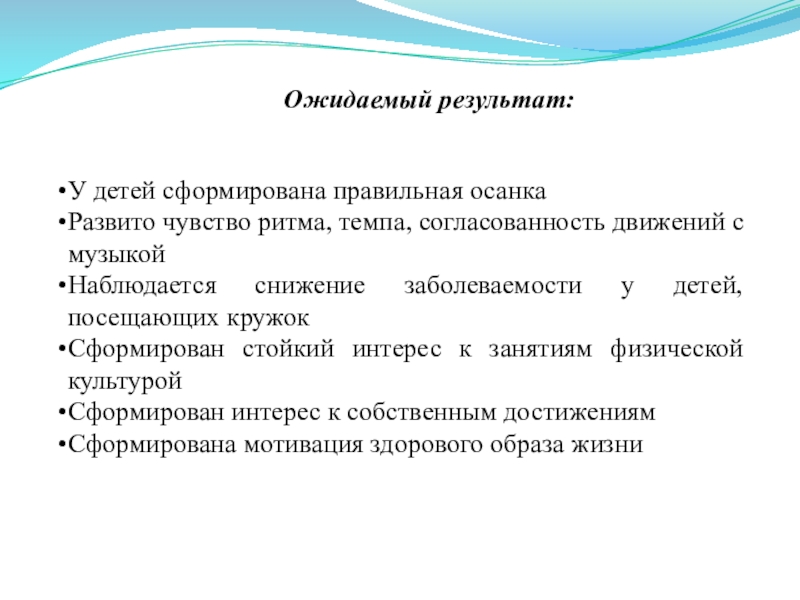 Ожидаемый результат:

•У детей сформирована правильная осанка
•Развито чувство ритма, темпа, согласованность движений с музыкой
•Наблюдается снижение заболеваемости у детей, посещающих кружок
•Сформирован стойкий интерес к занятиям физической культурой
•Сформирован интерес к собственным достижениям
•Сформирована мотивация здорового образа жизни